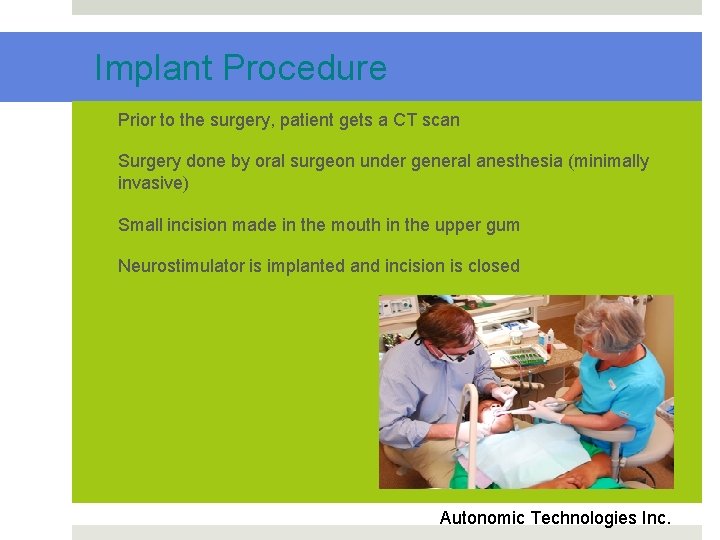 Implant Procedure

Prior to the surgery, patient gets a CT scan

Surgery done by oral surgeon under general anesthesia (minimally invasive)

Small incision made in the mouth in the upper gum

Neurostimulator is implanted and incision is closed

Autonomic Technologies Inc.